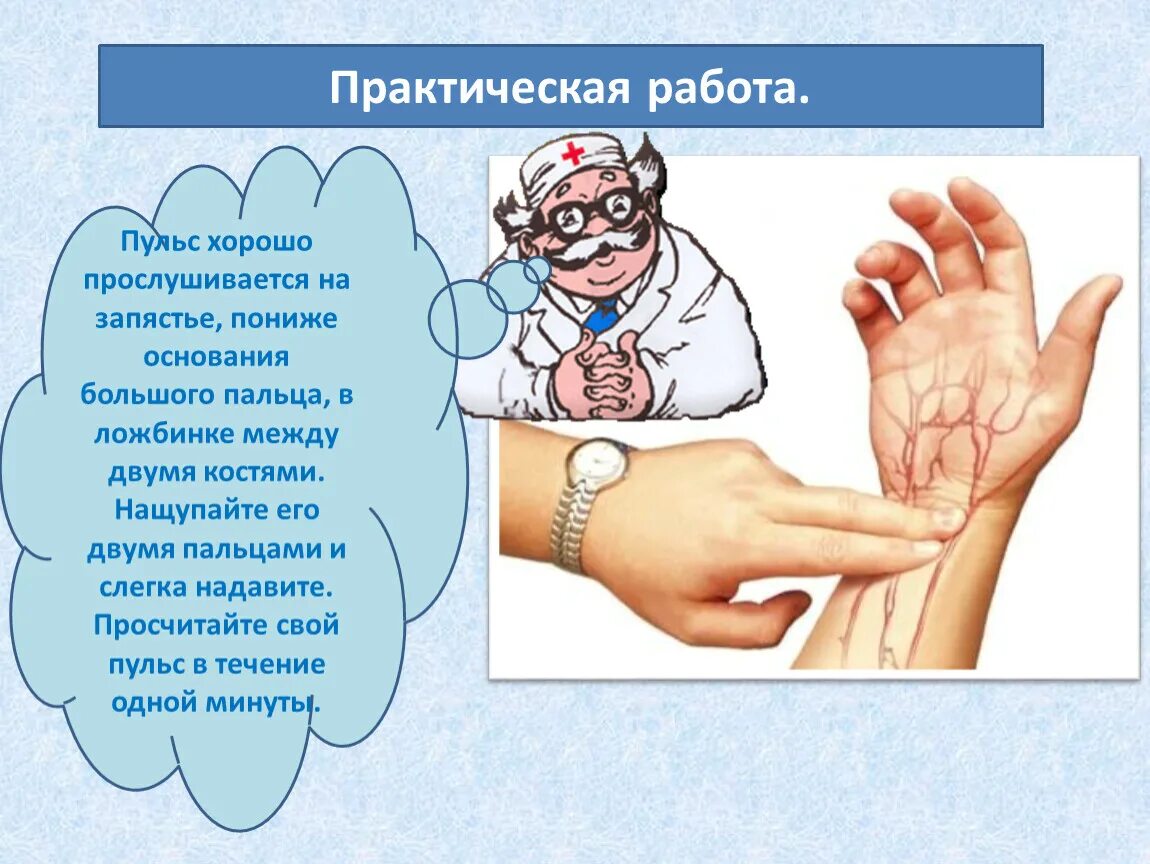 Практическая работа.

Пульс хорошо прослушивается на запястье, пониже основания большого пальца, в ложбинке между двумя костями. Нащупайте его двумя пальцами и слегка надавите. Просчитайте свой пульс в течение одной минуты.